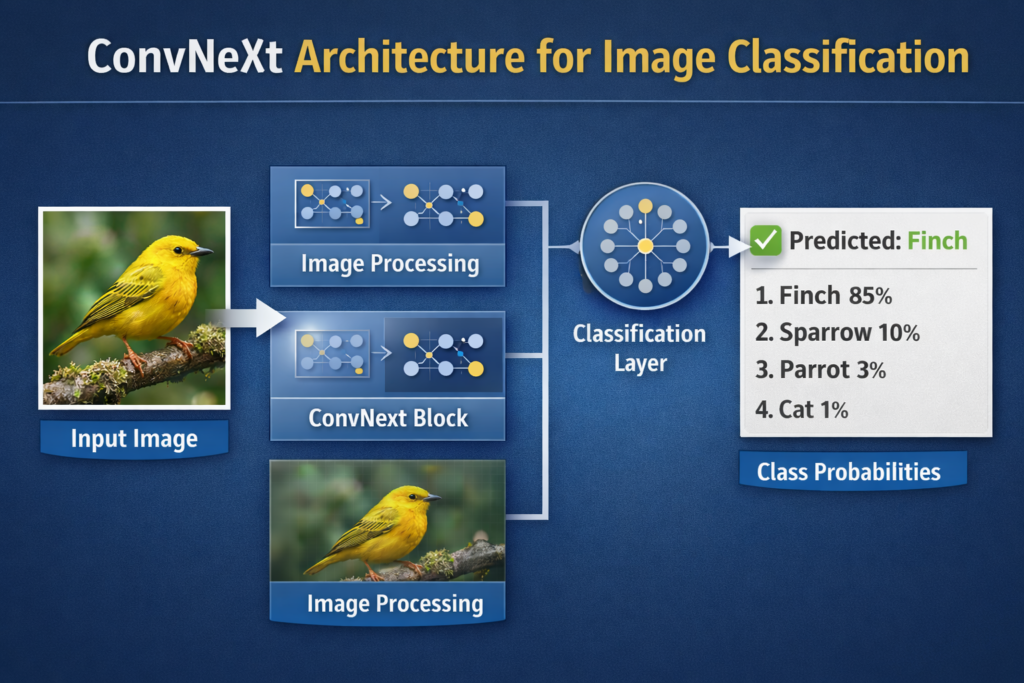 ConvNeXt Architecture for Image Classification

Input Image

Image Processing

ConvNext Block

Image Processing

Classification Layer

Predicted: Finch

1. Finch 85%
2. Sparrow 10%
3. Parrot 3%
4. Cat 1%

Class Probabilities